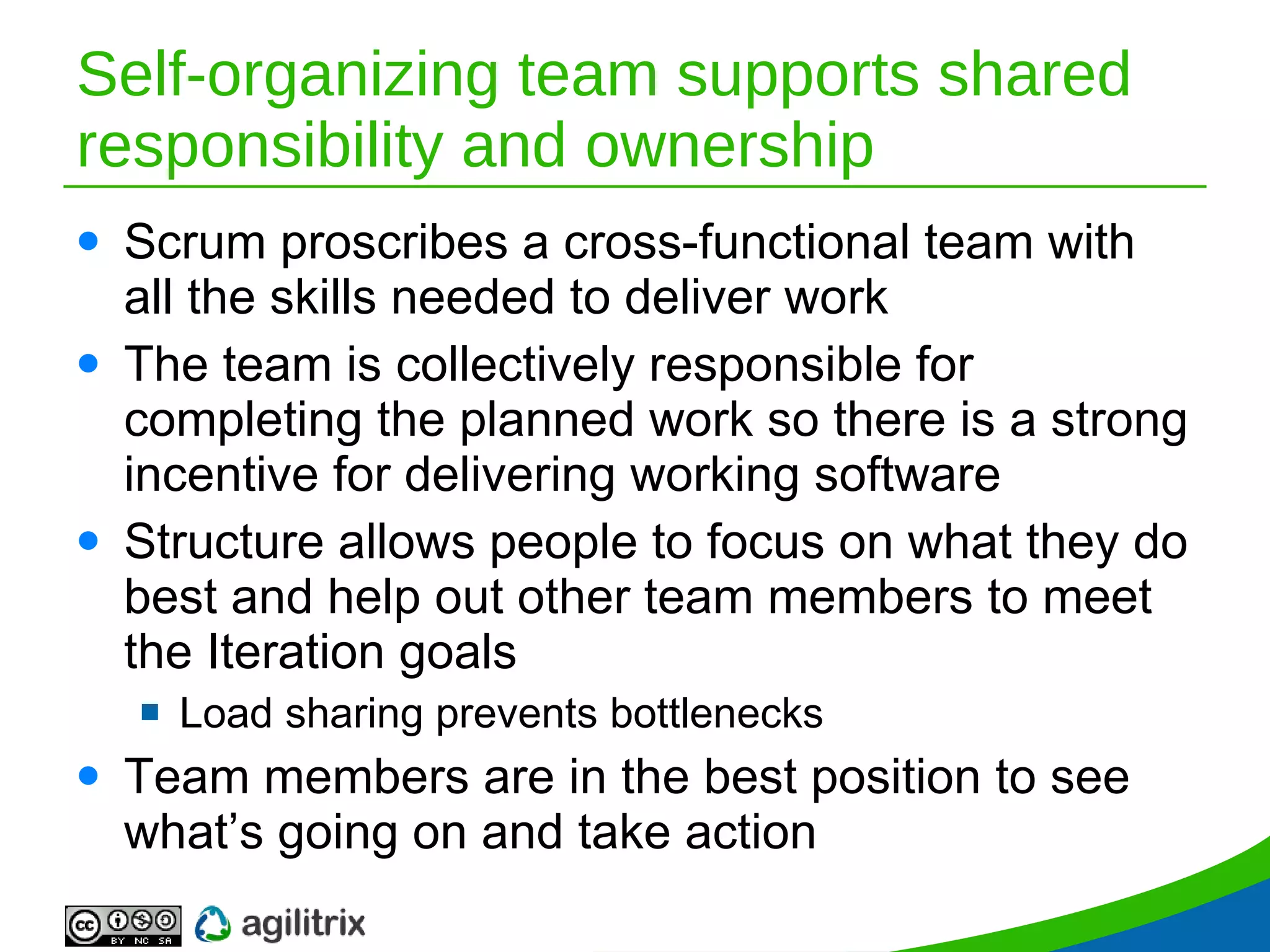 Self-organizing team supports shared responsibility and ownership

- Scrum proscribes a cross-functional team with all the skills needed to deliver work
- The team is collectively responsible for completing the planned work so there is a strong incentive for delivering working software
- Structure allows people to focus on what they do best and help out other team members to meet the Iteration goals
  - Load sharing prevents bottlenecks
- Team members are in the best position to see what's going on and take action

cc BY NC SA agilitrix